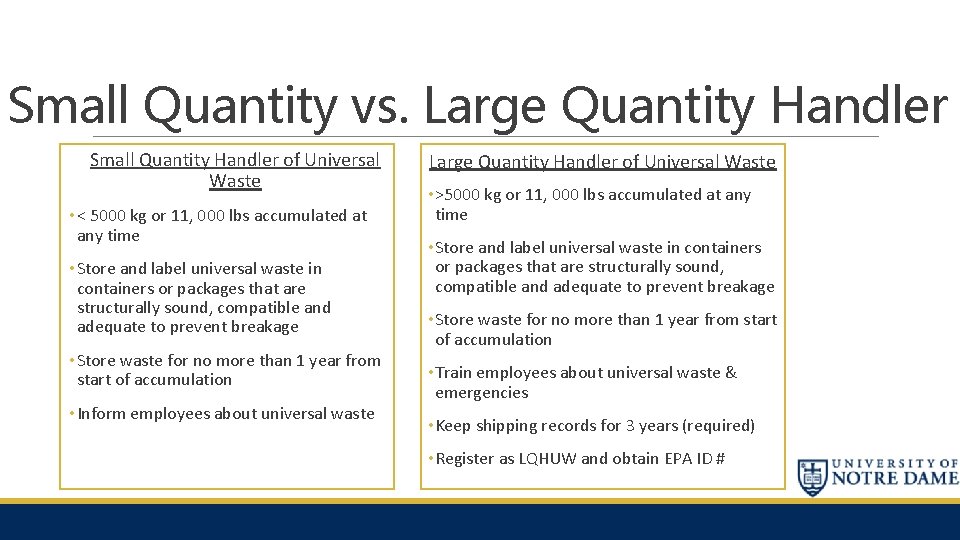 Small Quantity vs. Large Quantity Handler

Small Quantity Handler of Universal Waste

• < 5000 kg or 11, 000 lbs accumulated at any time

• Store and label universal waste in containers or packages that are structurally sound, compatible and adequate to prevent breakage

• Store waste for no more than 1 year from start of accumulation

• Inform employees about universal waste

Large Quantity Handler of Universal Waste

• >5000 kg or 11, 000 lbs accumulated at any time

• Store and label universal waste in containers or packages that are structurally sound, compatible and adequate to prevent breakage

• Store waste for no more than 1 year from start of accumulation

• Train employees about universal waste & emergencies

• Keep shipping records for 3 years (required)

• Register as LQHUW and obtain EPA ID #

UNIVERSITY OF NOTRE DAME